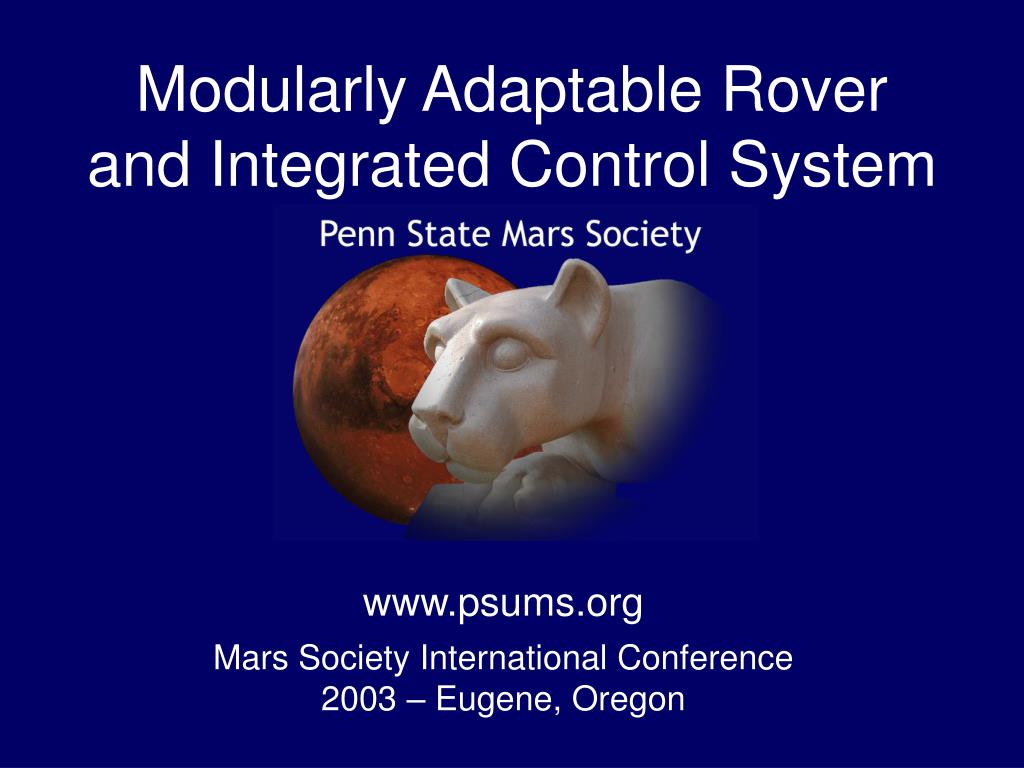 Modularly Adaptable Rover and Integrated Control System

Penn State Mars Society

www.psums.org

Mars Society International Conference
2003 – Eugene, Oregon